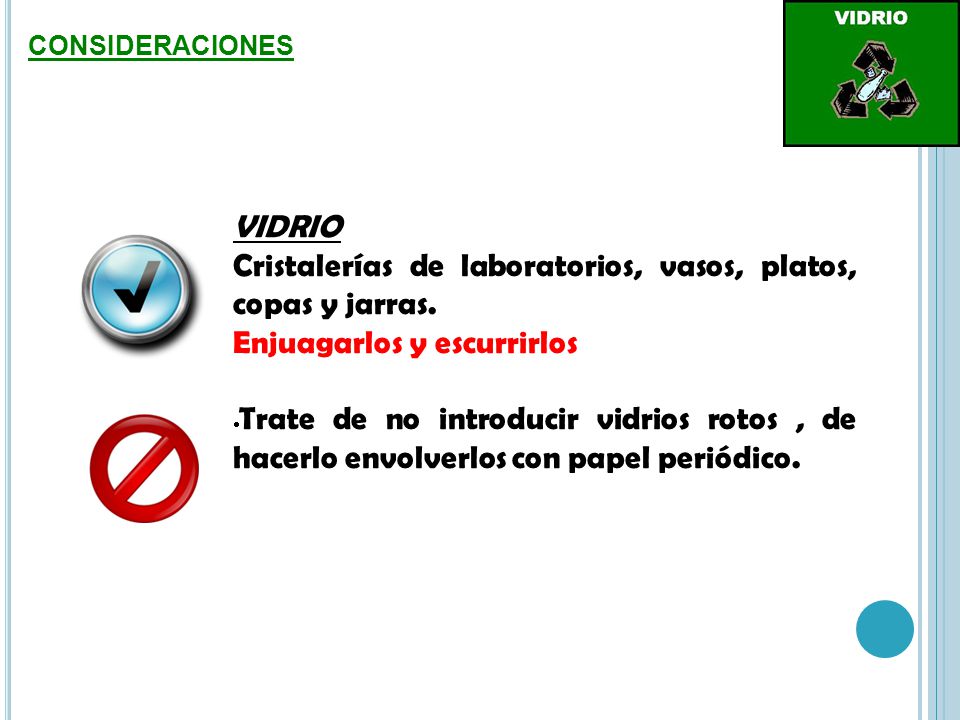 CONSIDERACIONES

VIDRIO

VIDRIO

Cristalerías de laboratorios, vasos, platos, copas y jarras.

Enjuagarlos y escurrirlos

•Trate de no introducir vidrios rotos , de hacerlo envolverlos con papel periódico.